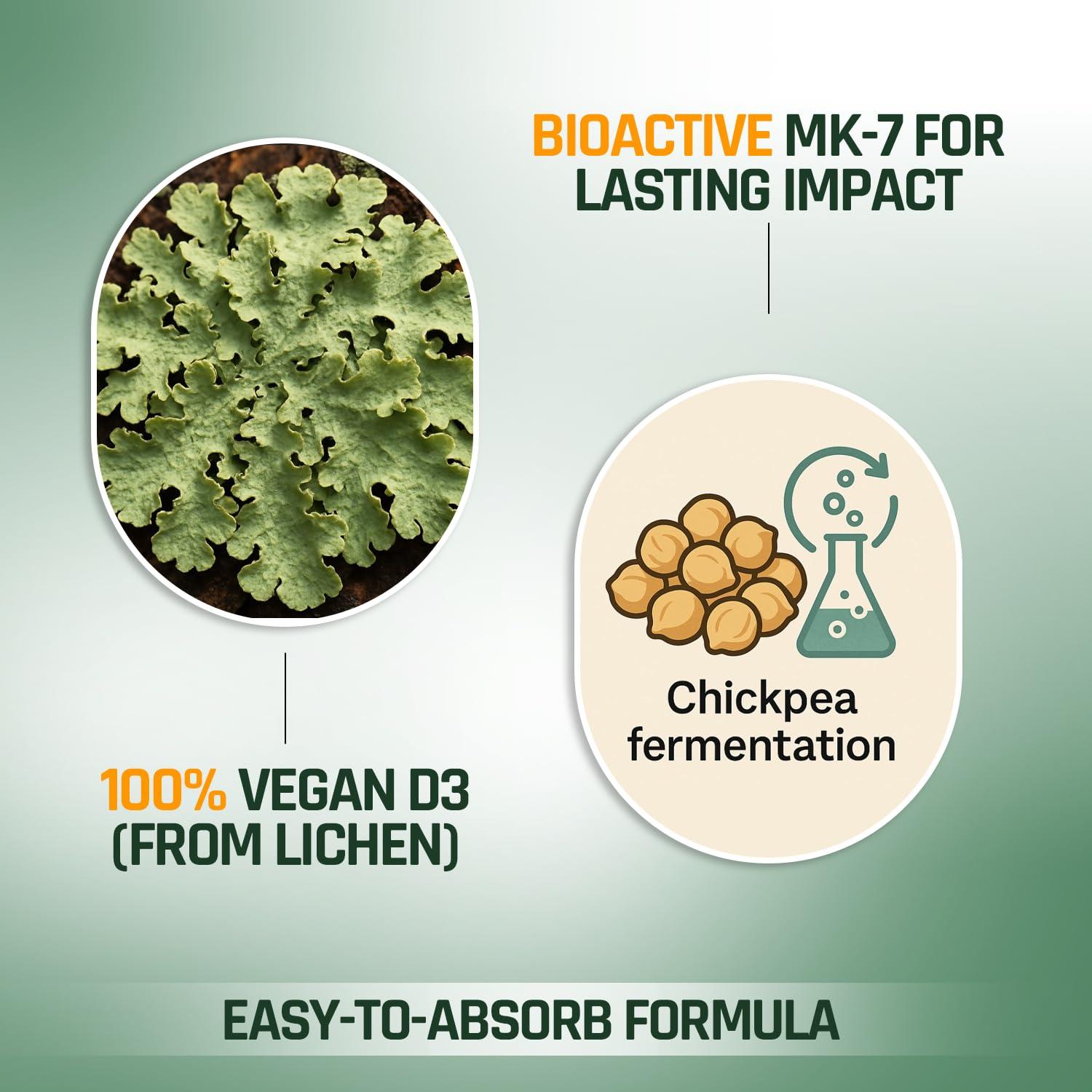 BIOACTIVE MK-7 FOR LASTING IMPACT

Chickpea fermentation

100% VEGAN D3 (FROM LICHEN)

EASY-TO-ABSORB FORMULA